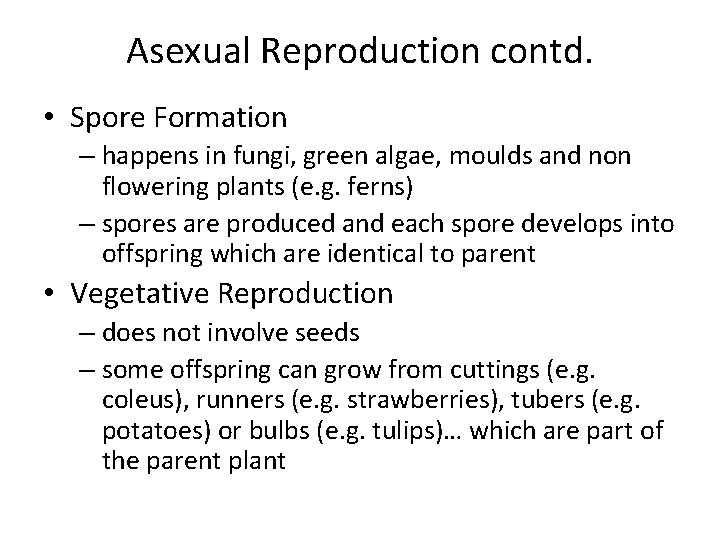 Asexual Reproduction contd.

• Spore Formation

– happens in fungi, green algae, moulds and non flowering plants (e.g. ferns)

– spores are produced and each spore develops into offspring which are identical to parent

• Vegetative Reproduction

– does not involve seeds

– some offspring can grow from cuttings (e.g. coleus), runners (e.g. strawberries), tubers (e.g. potatoes) or bulbs (e.g. tulips)… which are part of the parent plant